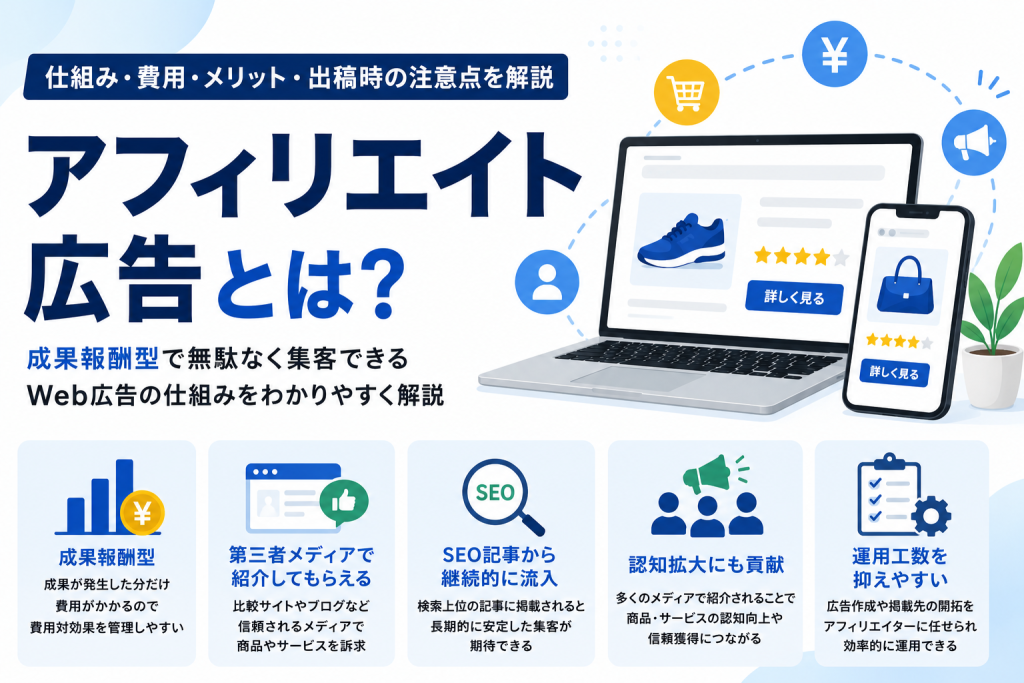 仕組み・費用・メリット・出稿時の注意点を解説

アフィリエイト広告とは?

成果報酬型で無駄なく集客できる
Web広告の仕組みをわかりやすく解説

¥

詳しく見る

詳しく見る

¥

成果報酬型
成果が発生した分だけ費用がかかるので費用対効果を管理しやすい

第三者メディアで紹介してもらえる
比較サイトやブログなど信頼されるメディアで商品やサービスを訴求

SEO

SEO記事から継続的に流入
検索上位の記事に掲載されると長期的に安定した集客が期待できる

認知拡大にも貢献
多くのメディアで紹介されることで商品・サービスの認知向上や信頼獲得につながる

運用工数を抑えやすい
広告作成や掲載先の開拓をアフィリエイターに任せられ効率的に運用できる